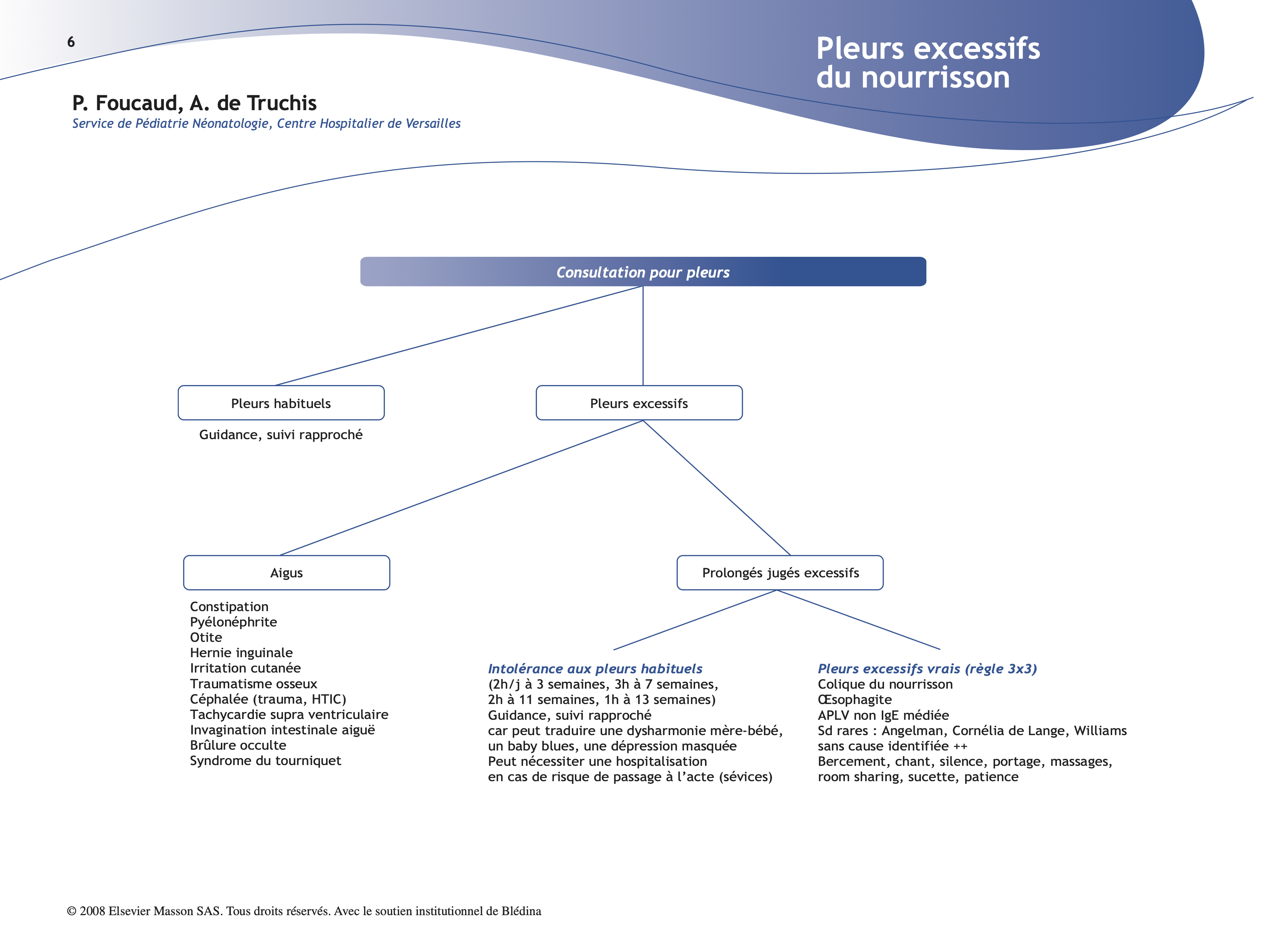 6

Pleurs excessifs
du nourrisson

P. Foucaud, A. de Truchis
Service de Pédiatrie Néonatologie, Centre Hospitalier de Versailles

Consultation pour pleurs

Pleurs habituels

Guidance, suivi rapproché

Pleurs excessifs

Aigus

Constipation
Pyélonéphrite
Otite
Hernie inguinale
Irritation cutanée
Traumatisme osseux
Céphalée (trauma, HTIC)
Tachycardie supra ventriculaire
Invagination intestinale aiguë
Brûlure occulte
Syndrome du tourniquet

Prolongés jugés excessifs

Intolérance aux pleurs habituels
(2h/j à 3 semaines, 3h à 7 semaines, 2h à 11 semaines, 1h à 13 semaines)
Guidance, suivi rapproché
car peut traduire une dysharmonie mère-bébé, un baby blues, une dépression masquée
Peut nécessiter une hospitalisation
en cas de risque de passage à l'acte (sévices)

Pleurs excessifs vrais (règle 3x3)
Colique du nourrisson
Œsophagite
APLV non IgE médiée
Sd rares : Angelman, Cornélia de Lange, Williams
sans cause identifiée ++
Bercement, chant, silence, portage, massages, room sharing, sucette, patience

© 2008 Elsevier Masson SAS. Tous droits réservés. Avec le soutien institutionnel de Blédina